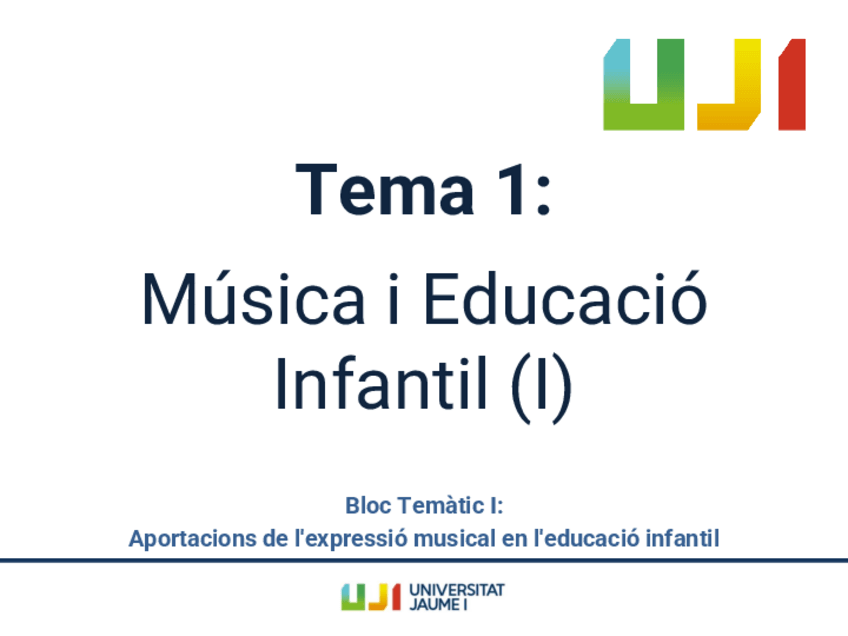 UJI

Tema 1:

Música i Educació Infantil (I)

Bloc Temàtic I:
Aportacions de l'expressió musical en l'educació infantil

UJI UNIVERSITAT JAUME I